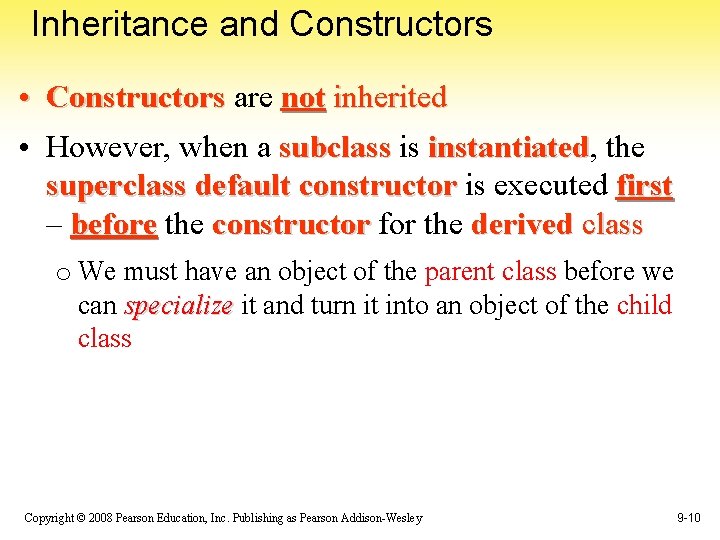 Inheritance and Constructors

• Constructors are not inherited

• However, when a subclass is instantiated, the superclass default constructor is executed first – before the constructor for the derived class

o We must have an object of the parent class before we can specialize it and turn it into an object of the child class

Copyright © 2008 Pearson Education, Inc. Publishing as Pearson Addison-Wesley

9-10